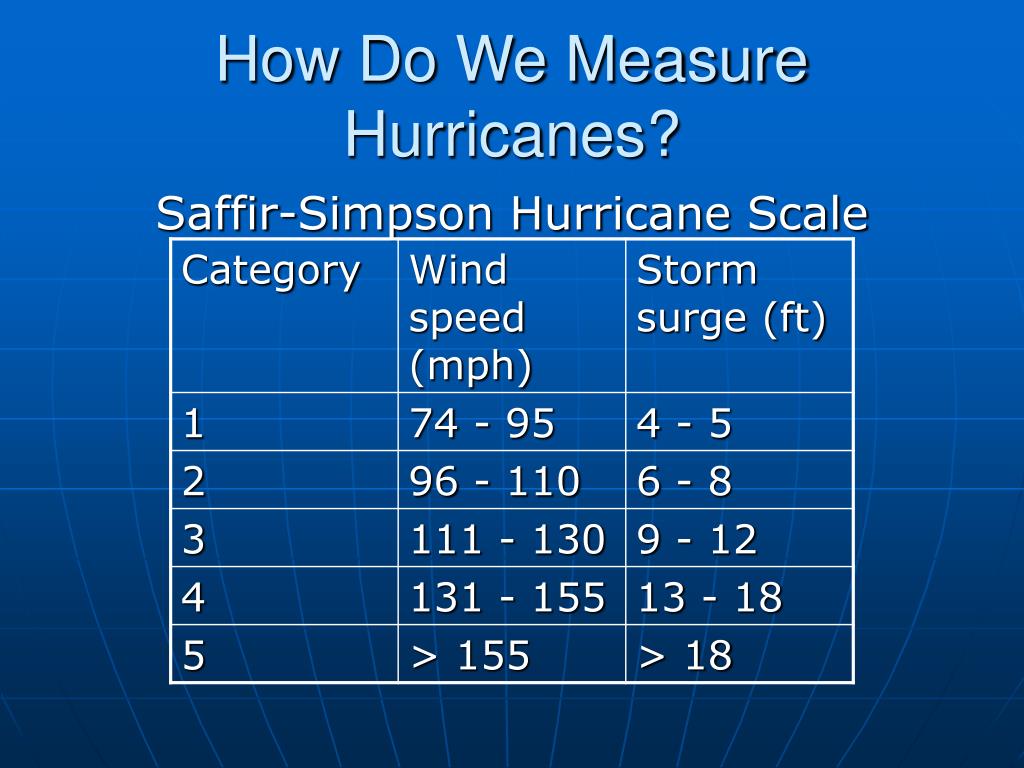 How Do We Measure Hurricanes?

Saffir-Simpson Hurricane Scale

| Category | Wind speed (mph) | Storm surge (ft) |
|---|---|---|
| 1 | 74 - 95 | 4 - 5 |
| 2 | 96 - 110 | 6 - 8 |
| 3 | 111 - 130 | 9 - 12 |
| 4 | 131 - 155 | 13 - 18 |
| 5 | > 155 | > 18 |